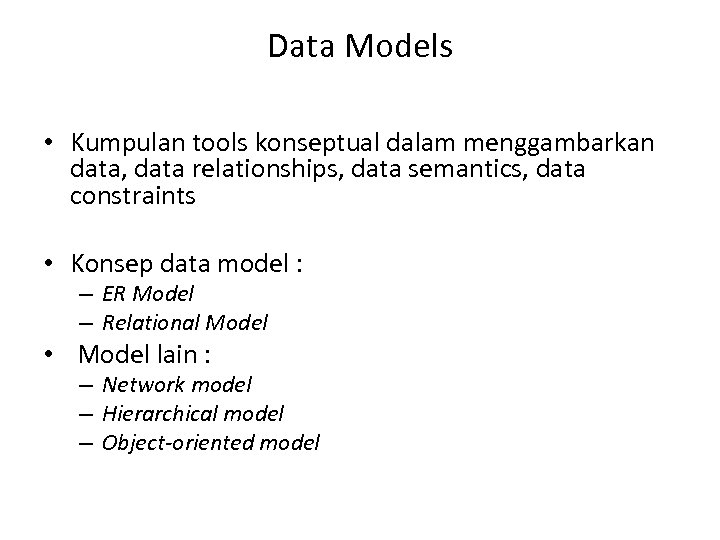 Data Models

• Kumpulan tools konseptual dalam menggambarkan data, data relationships, data semantics, data constraints

• Konsep data model :
– ER Model
– Relational Model
• Model lain :
– Network model
– Hierarchical model
– Object-oriented model